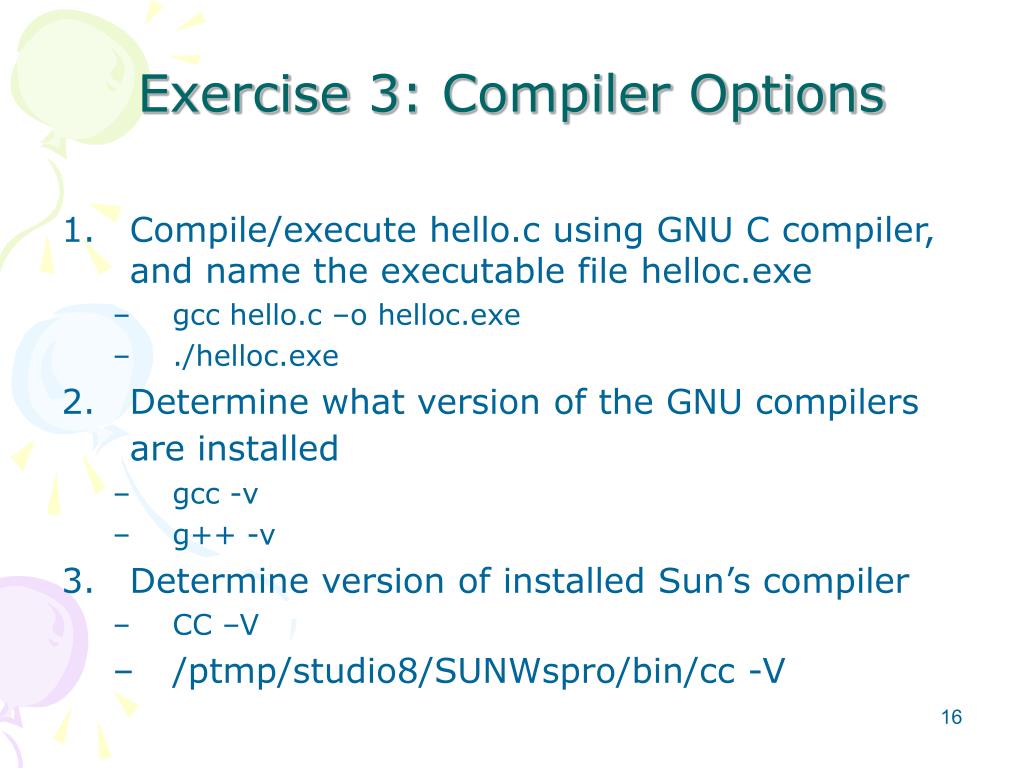 Exercise 3: Compiler Options

1. Compile/execute hello.c using GNU C compiler, and name the executable file helloc.exe
– gcc hello.c –o helloc.exe
– ./helloc.exe
2. Determine what version of the GNU compilers are installed
– gcc -v
– g++ -v
3. Determine version of installed Sun’s compiler
– CC –V
– /ptmp/studio8/SUNWspro/bin/cc -V

16